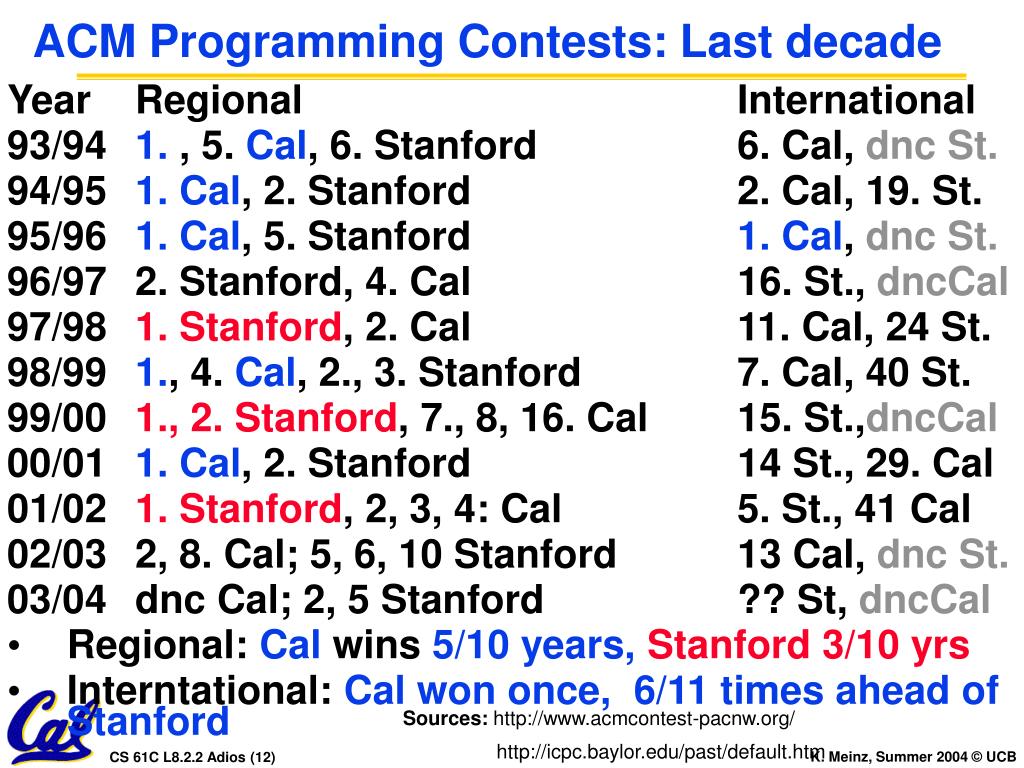 ACM Programming Contests: Last decade

| Year | Regional | International |
|---|---|---|
| 93/94 | 1. , 5. Cal, 6. Stanford | 6. Cal, dnc St. |
| 94/95 | 1. Cal, 2. Stanford | 2. Cal, 19. St. |
| 95/96 | 1. Cal, 5. Stanford | 1. Cal, dnc St. |
| 96/97 | 2. Stanford, 4. Cal | 16. St., dncCal |
| 97/98 | 1. Stanford, 2. Cal | 11. Cal, 24 St. |
| 98/99 | 1., 4. Cal, 2., 3. Stanford | 7. Cal, 40 St. |
| 99/00 | 1., 2. Stanford, 7., 8, 16. Cal | 15. St.,dncCal |
| 00/01 | 1. Cal, 2. Stanford | 14 St., 29. Cal |
| 01/02 | 1. Stanford, 2, 3, 4: Cal | 5. St., 41 Cal |
| 02/03 | 2, 8. Cal; 5, 6, 10 Stanford | 13 Cal, dnc St. |
| 03/04 | dnc Cal; 2, 5 Stanford | ?? St, dncCal |

• Regional: Cal wins 5/10 years, Stanford 3/10 yrs

• Interntational: Cal won once, 6/11 times ahead of Stanford

Sources: http://www.acmcontest-pacnw.org/

http://icpc.baylor.edu/past/default.htm

Cal

CS 61C L8.2.2 Adios (12)

K. Meinz, Summer 2004 © UCB